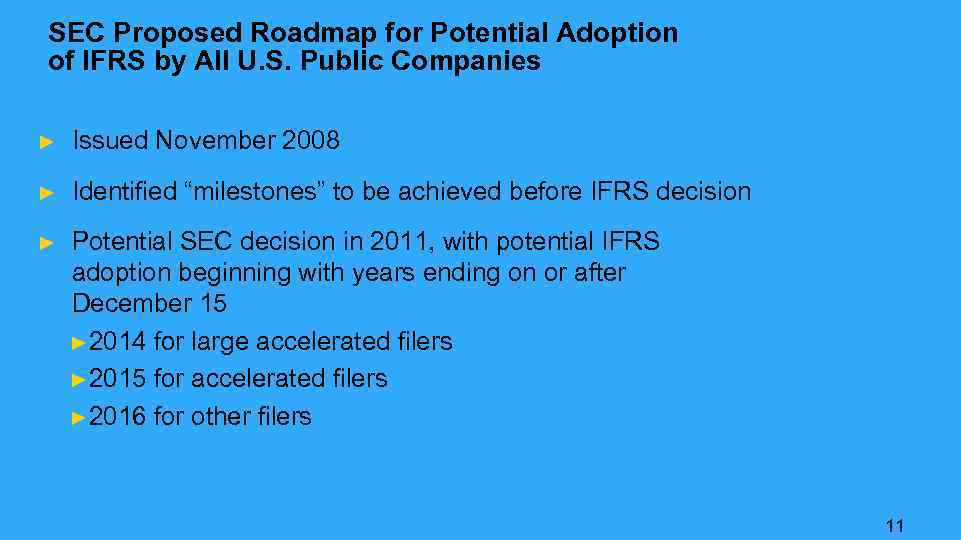 SEC Proposed Roadmap for Potential Adoption of IFRS by All U.S. Public Companies

► Issued November 2008

► Identified “milestones” to be achieved before IFRS decision

► Potential SEC decision in 2011, with potential IFRS adoption beginning with years ending on or after December 15

►2014 for large accelerated filers

►2015 for accelerated filers

►2016 for other filers

11